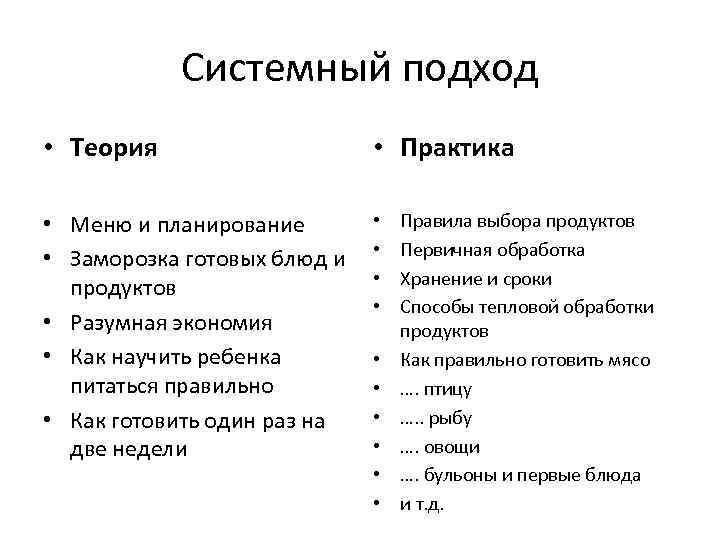 Системный подход

• Теория

• Меню и планирование
• Заморозка готовых блюд и продуктов
• Разумная экономия
• Как научить ребенка питаться правильно
• Как готовить один раз на две недели

• Практика

• Правила выбора продуктов
• Первичная обработка
• Хранение и сроки
• Способы тепловой обработки продуктов
• Как правильно готовить мясо
• …. птицу
• ….. рыбу
• …. овощи
• …. бульоны и первые блюда
• и т.д.